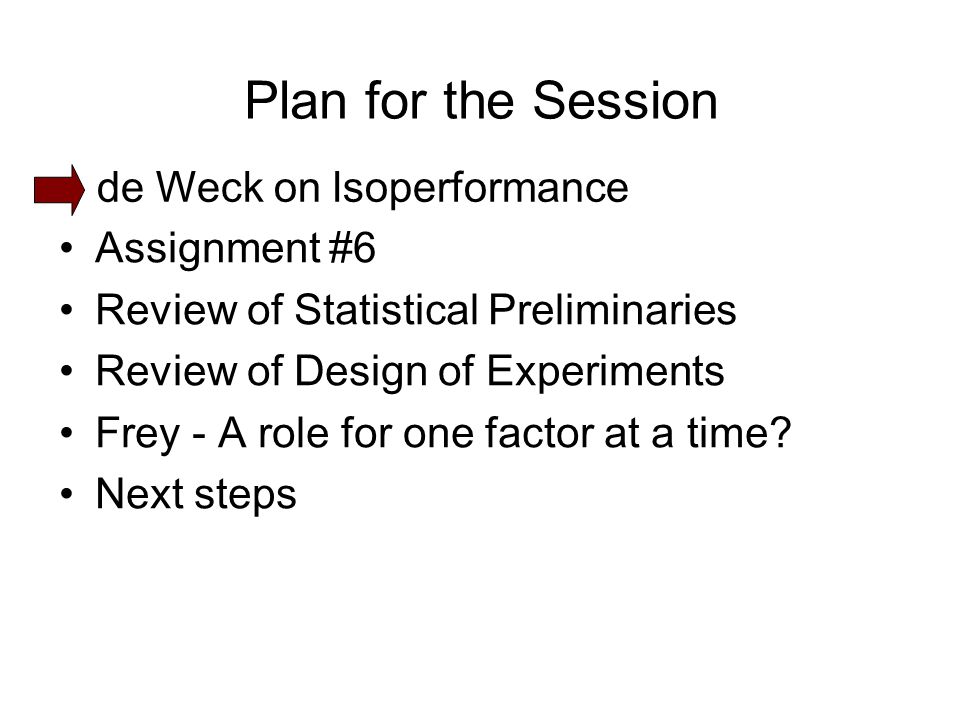 Plan for the Session

de Weck on Isoperformance
• Assignment #6
• Review of Statistical Preliminaries
• Review of Design of Experiments
• Frey - A role for one factor at a time?
• Next steps